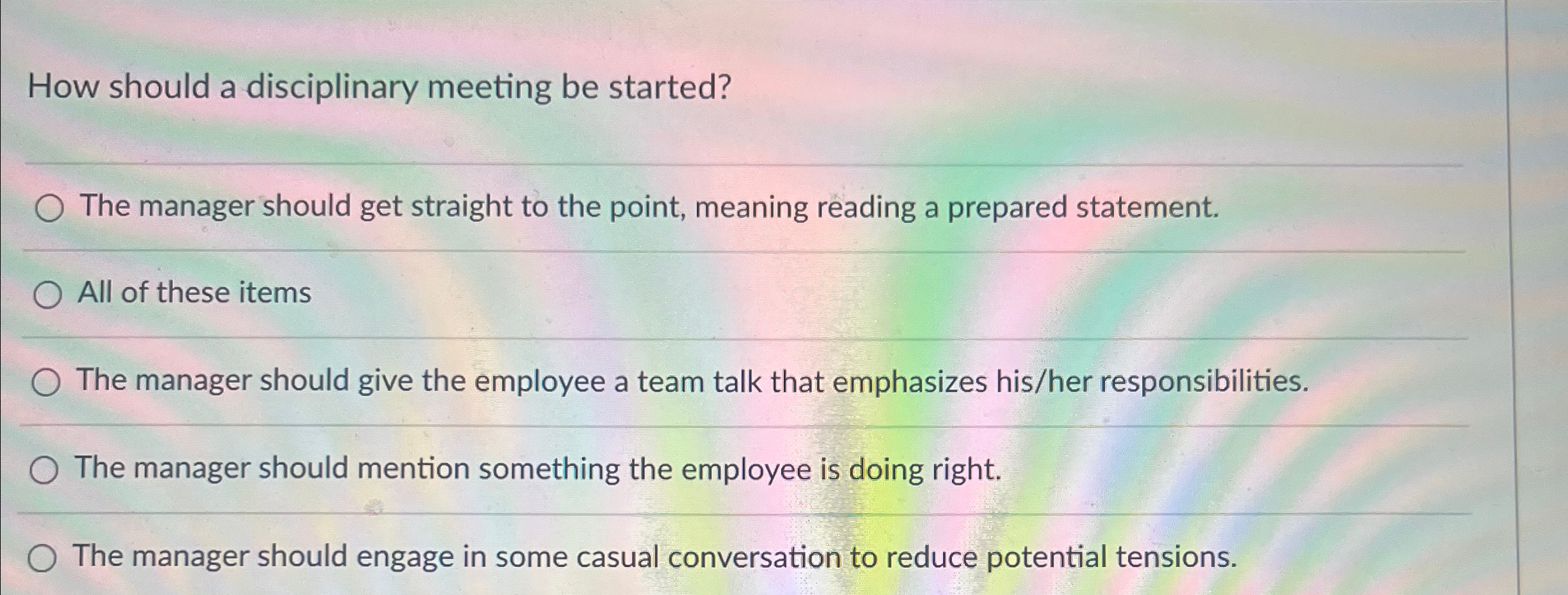 How should a disciplinary meeting be started?

The manager should get straight to the point, meaning reading a prepared statement.

All of these items

The manager should give the employee a team talk that emphasizes his/her responsibilities.

The manager should mention something the employee is doing right.

The manager should engage in some casual conversation to reduce potential tensions.